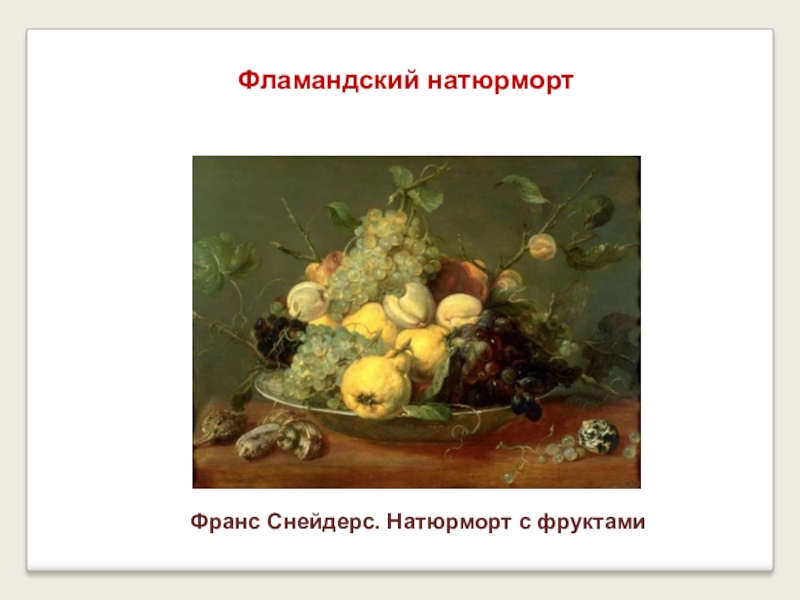 Фламандский натюрморт

Франс Снейдерс. Натюрморт с фруктами